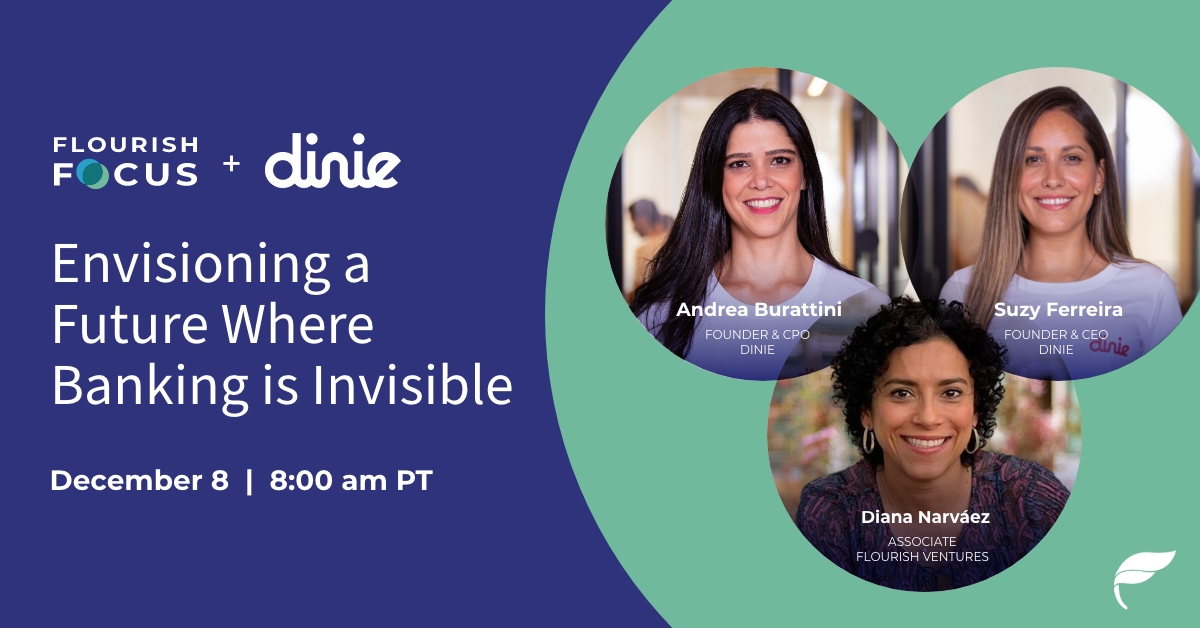 FLOURISH FOCUS + dinie

Envisioning a Future Where Banking is Invisible

December 8 | 8:00 am PT

Andrea Burattini
FOUNDER & CPO
DINIE

Suzy Ferreira
FOUNDER & CEO
DINIE

dinie

Diana Narváez
ASSOCIATE
FLOURISH VENTURES